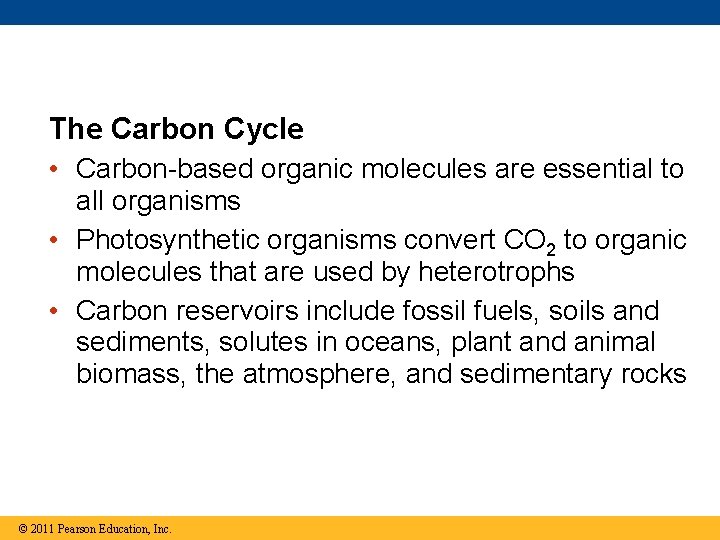 The Carbon Cycle

• Carbon-based organic molecules are essential to all organisms

• Photosynthetic organisms convert $CO_2$ to organic molecules that are used by heterotrophs

• Carbon reservoirs include fossil fuels, soils and sediments, solutes in oceans, plant and animal biomass, the atmosphere, and sedimentary rocks

© 2011 Pearson Education, Inc.